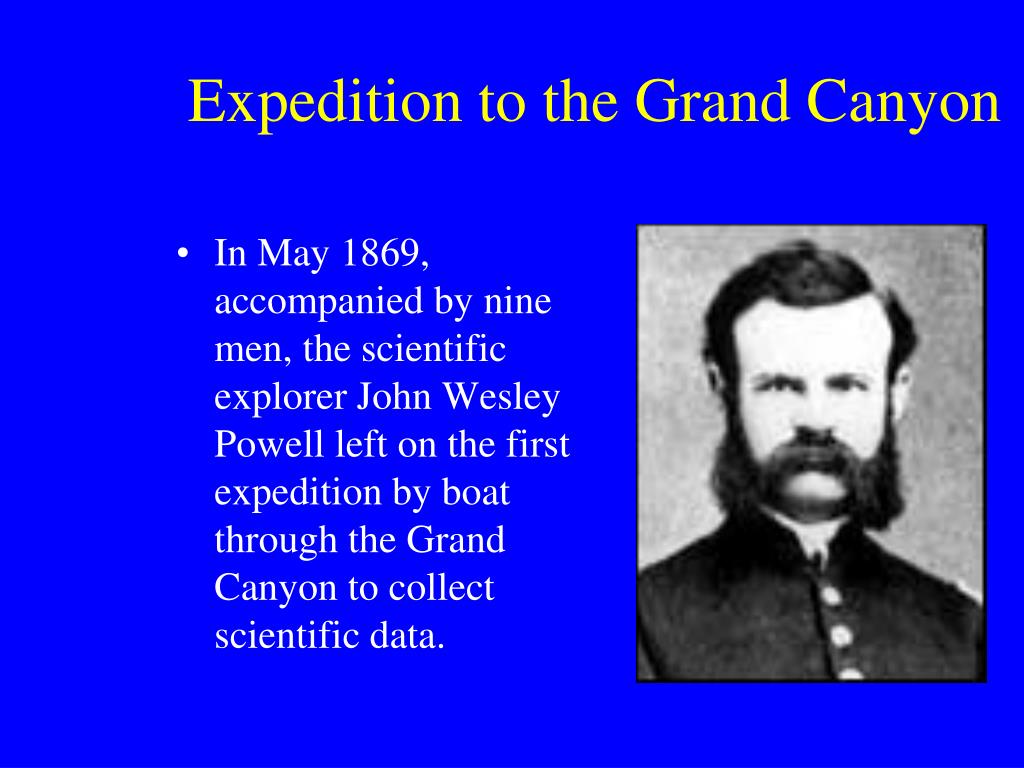 Expedition to the Grand Canyon

• In May 1869, accompanied by nine men, the scientific explorer John Wesley Powell left on the first expedition by boat through the Grand Canyon to collect scientific data.